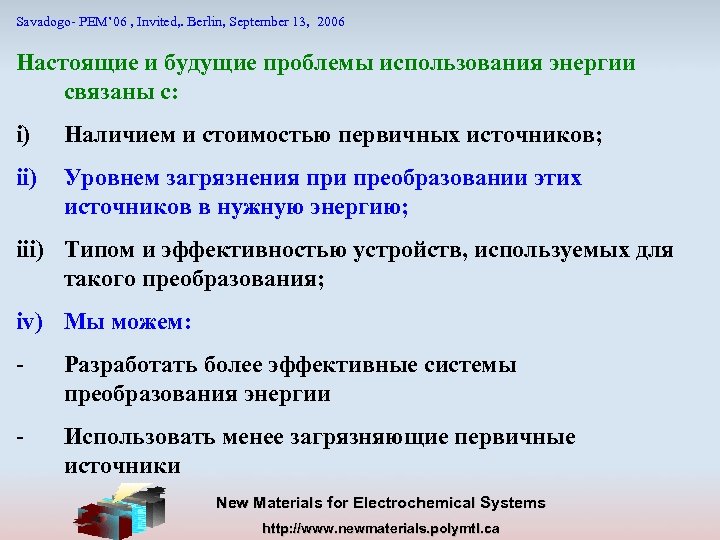 Savadogo- PEM'06 , Invited,. Berlin, September 13, 2006

Настоящие и будущие проблемы использования энергии связаны с:

i) Наличием и стоимостью первичных источников;

ii) Уровнем загрязнения при преобразовании этих источников в нужную энергию;

iii) Типом и эффективностью устройств, используемых для такого преобразования;

iv) Мы можем:

- Разработать более эффективные системы преобразования энергии

- Использовать менее загрязняющие первичные источники

New Materials for Electrochemical Systems

http://www.newmaterials.polymtl.ca